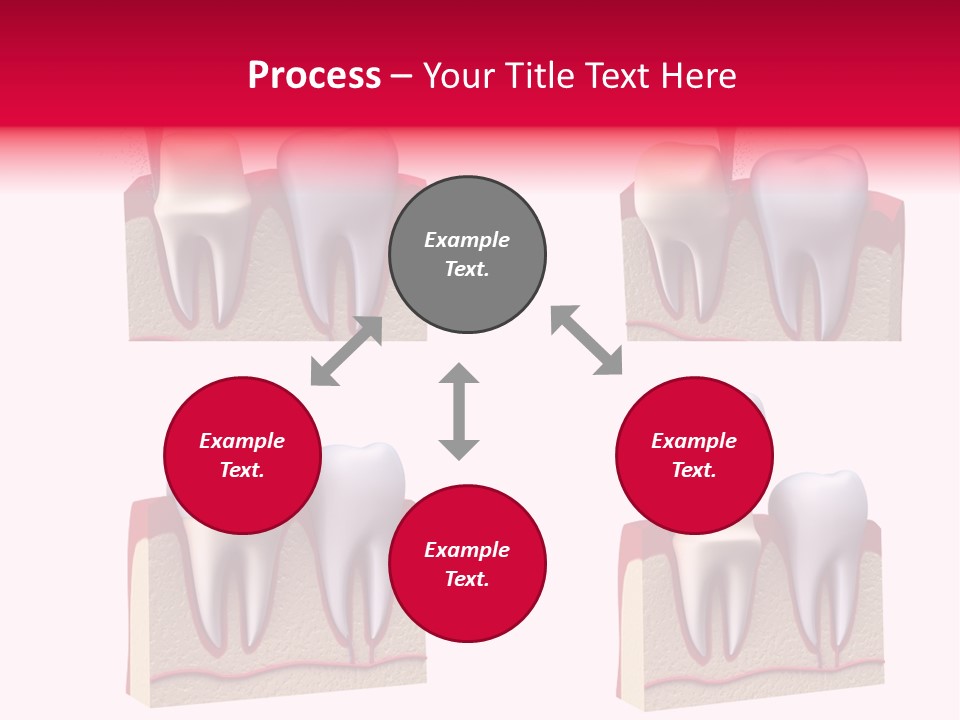 Process – Your Title Text Here

Example Text.

Example Text.

Example Text.

Example Text.